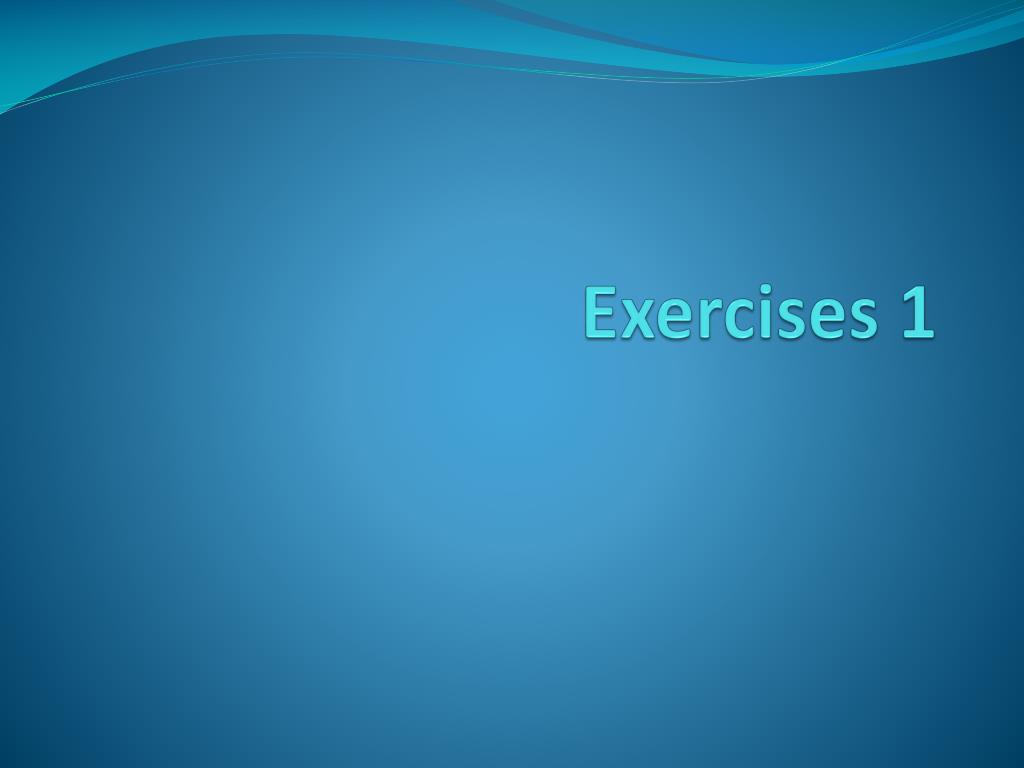 Exercises 1